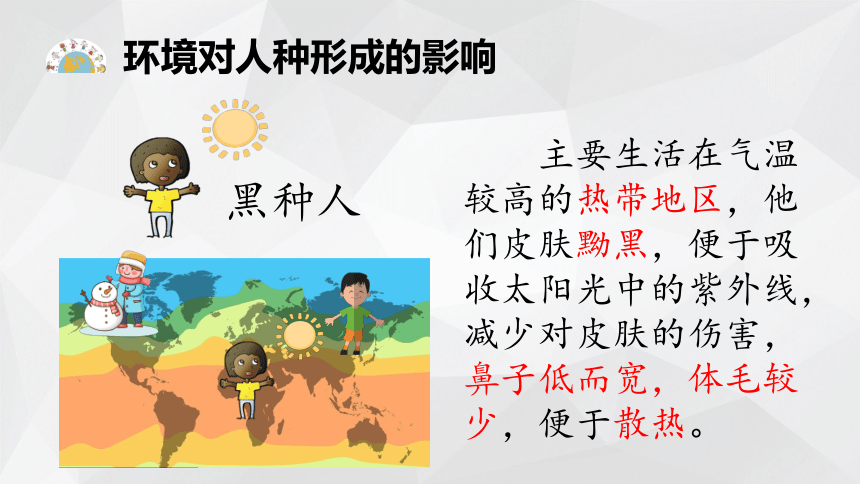 环境对人种形成的影响

黑种人

主要生活在气温较高的热带地区，他们皮肤黝黑，便于吸收太阳光中的紫外线，减少对皮肤的伤害，鼻子低而宽，体毛较少，便于散热。